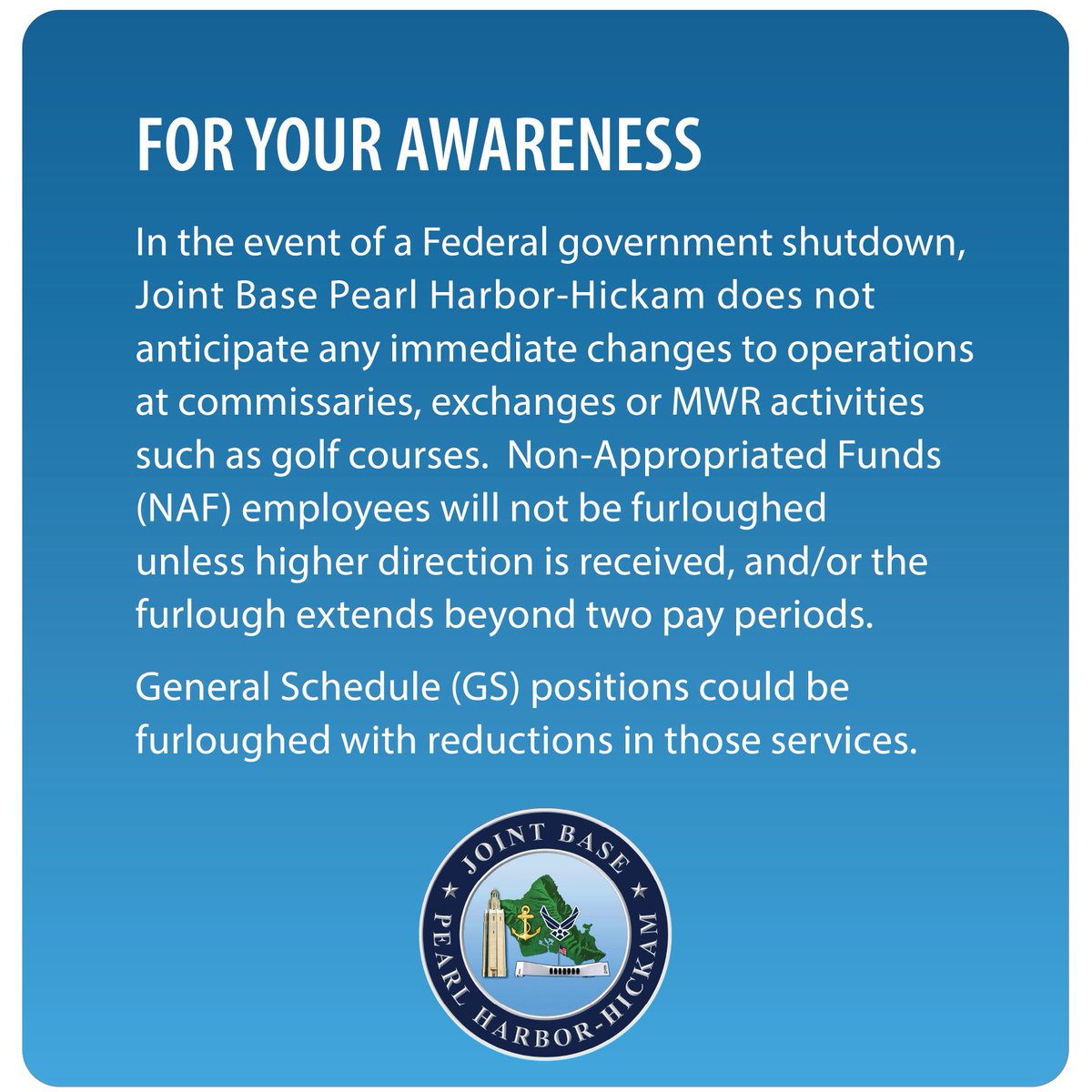 FOR YOUR AWARENESS

In the event of a Federal government shutdown, Joint Base Pearl Harbor-Hickam does not anticipate any immediate changes to operations at commissaries, exchanges or MWR activities such as golf courses. Non-Appropriated Funds (NAF) employees will not be furloughed unless higher direction is received, and/or the furlough extends beyond two pay periods.

General Schedule (GS) positions could be furloughed with reductions in those services.

JOINT BASE
PEARL HARBOR-HICKAM